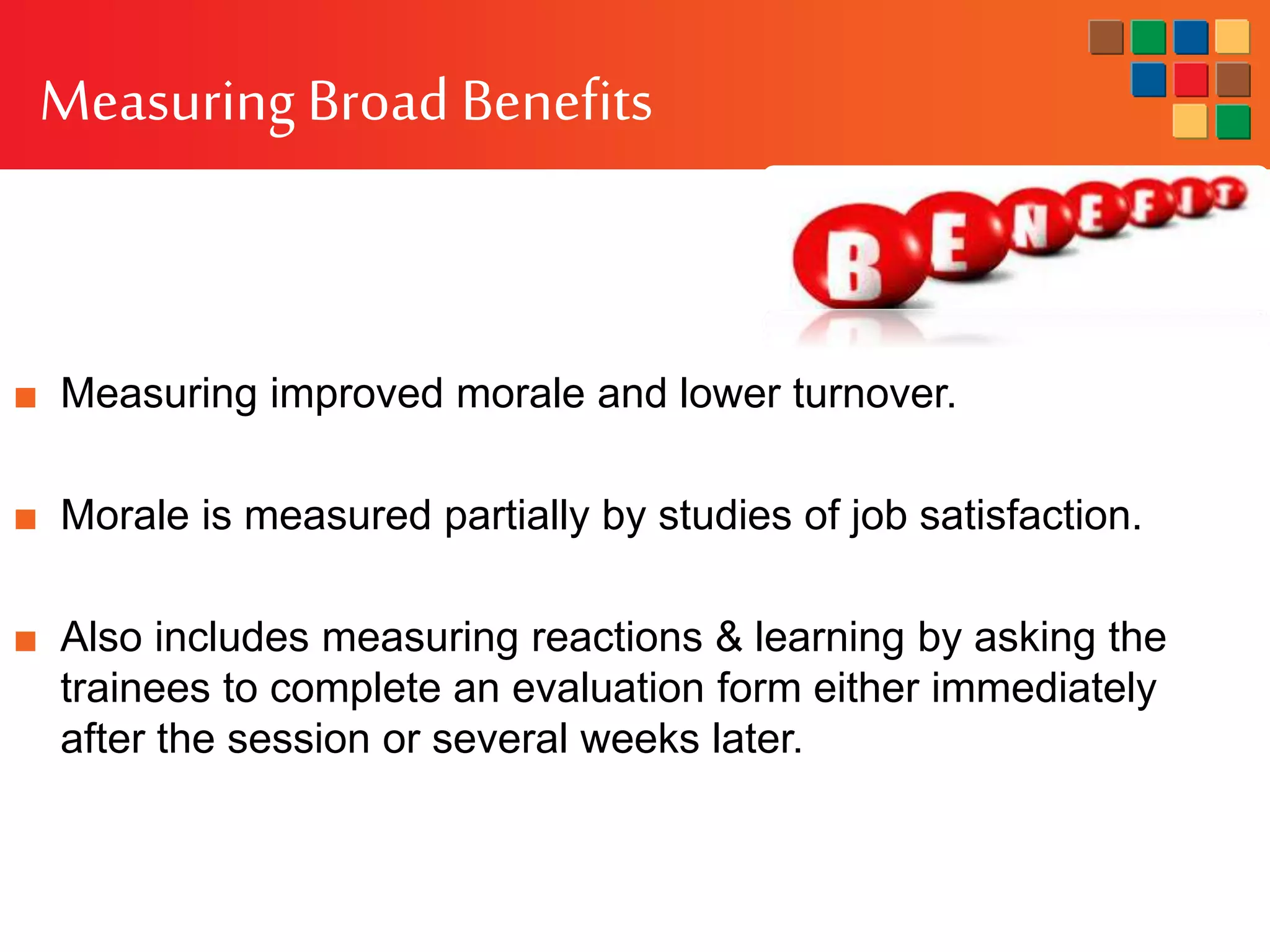 Measuring Broad Benefits

BENEFIT

■ Measuring improved morale and lower turnover.

■ Morale is measured partially by studies of job satisfaction.

■ Also includes measuring reactions & learning by asking the trainees to complete an evaluation form either immediately after the session or several weeks later.